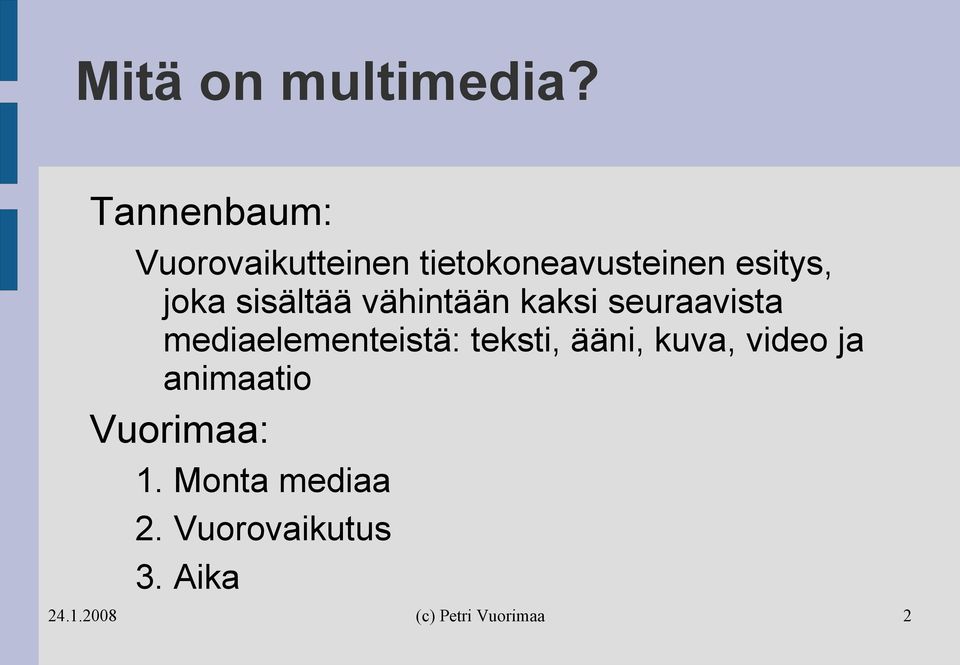 Mitä on multimedia?

Tannenbaum:

Vuorovaikutteinen tietokoneavusteinen esitys, joka sisältää vähintään kaksi seuraavista mediaelementeistä: teksti, ääni, kuva, video ja animaatio

Vuorimaa:

1. Monta mediaa
2. Vuorovaikutus
3. Aika

24.1.2008

(c) Petri Vuorimaa

2